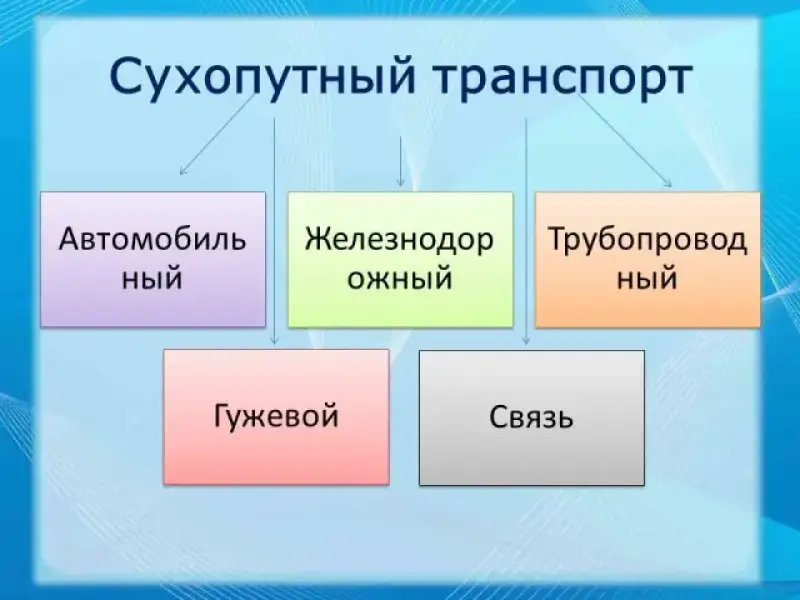 Сухопутный транспорт

Автомобильный

Железнодорожный

Трубопроводный

Гужевой

Связь